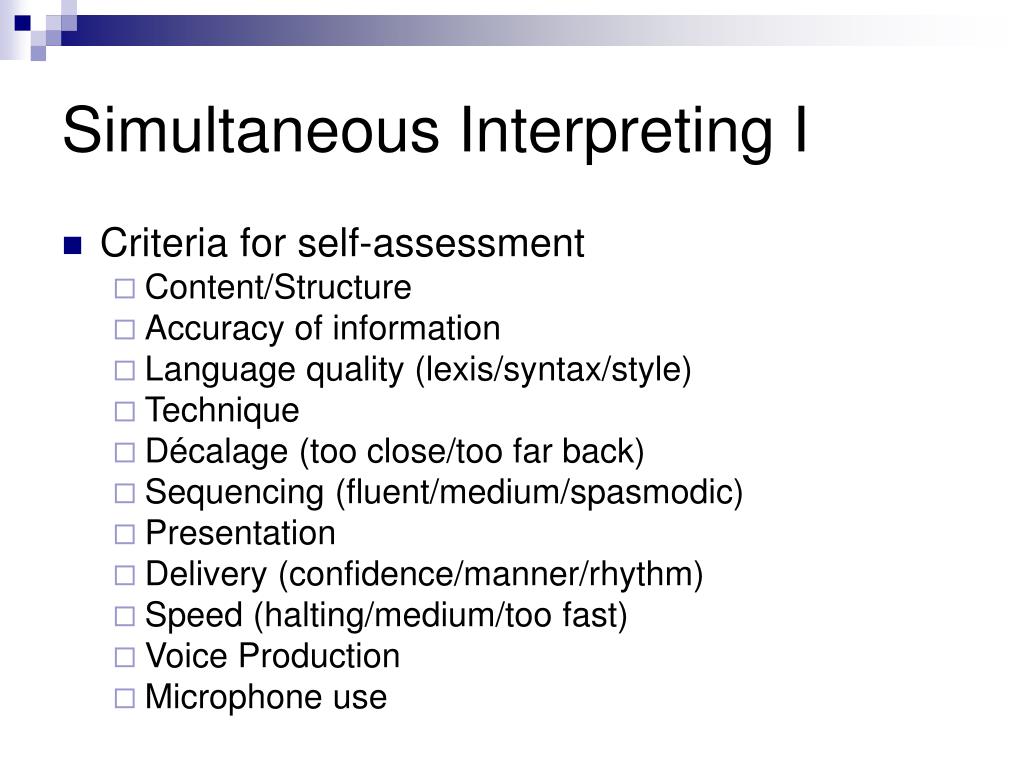 Simultaneous Interpreting I

Criteria for self-assessment
Content/Structure
Accuracy of information
Language quality (lexis/syntax/style)
Technique
Décalage (too close/too far back)
Sequencing (fluent/medium/spasmodic)
Presentation
Delivery (confidence/manner/rhythm)
Speed (halting/medium/too fast)
Voice Production
Microphone use